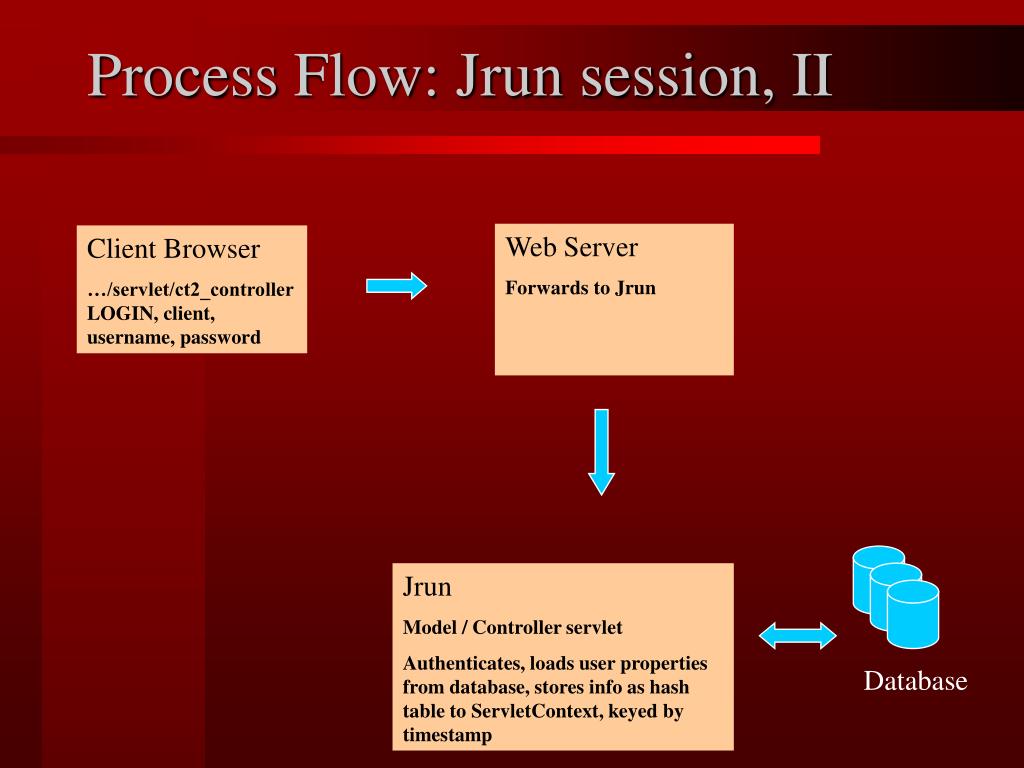 Process Flow: Jrun session, II

Client Browser

…/servlet/ct2_controller LOGIN, client, username, password

Web Server

Forwards to Jrun

Jrun

Model / Controller servlet

Authenticates, loads user properties from database, stores info as hash table to ServletContext, keyed by timestamp

Database